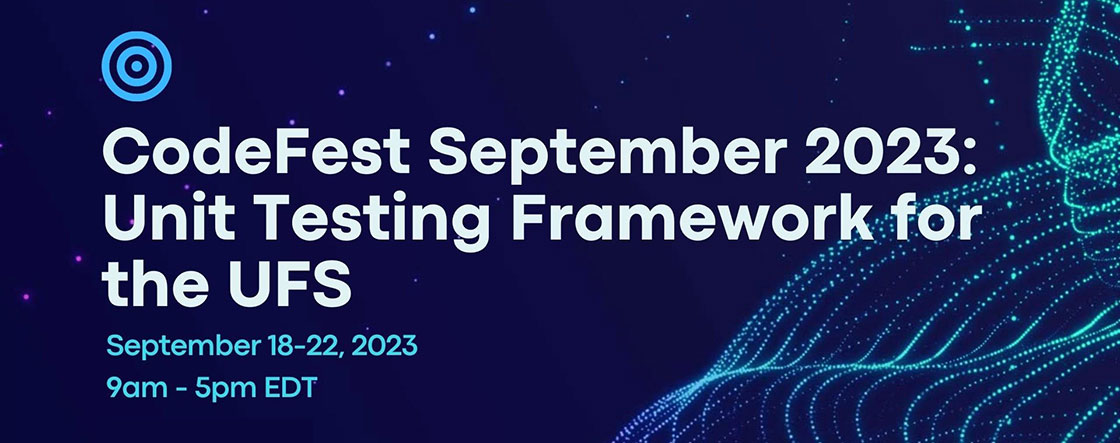 CodeFest September 2023: Unit Testing Framework for the UFS

September 18-22, 2023
9am - 5pm EDT